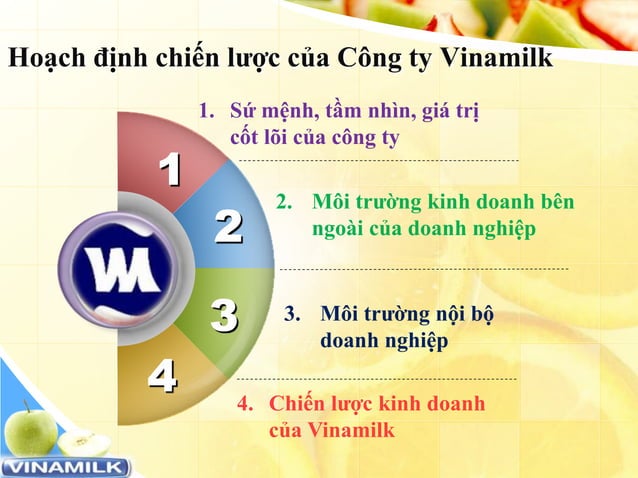 Hoạch định chiến lược của Công ty Vinamilk

1
2
3
4

1. Sứ mệnh, tầm nhìn, giá trị cốt lõi của công ty

2. Môi trường kinh doanh bên ngoài của doanh nghiệp

3. Môi trường nội bộ doanh nghiệp

4. Chiến lược kinh doanh của Vinamilk

VINAMILK